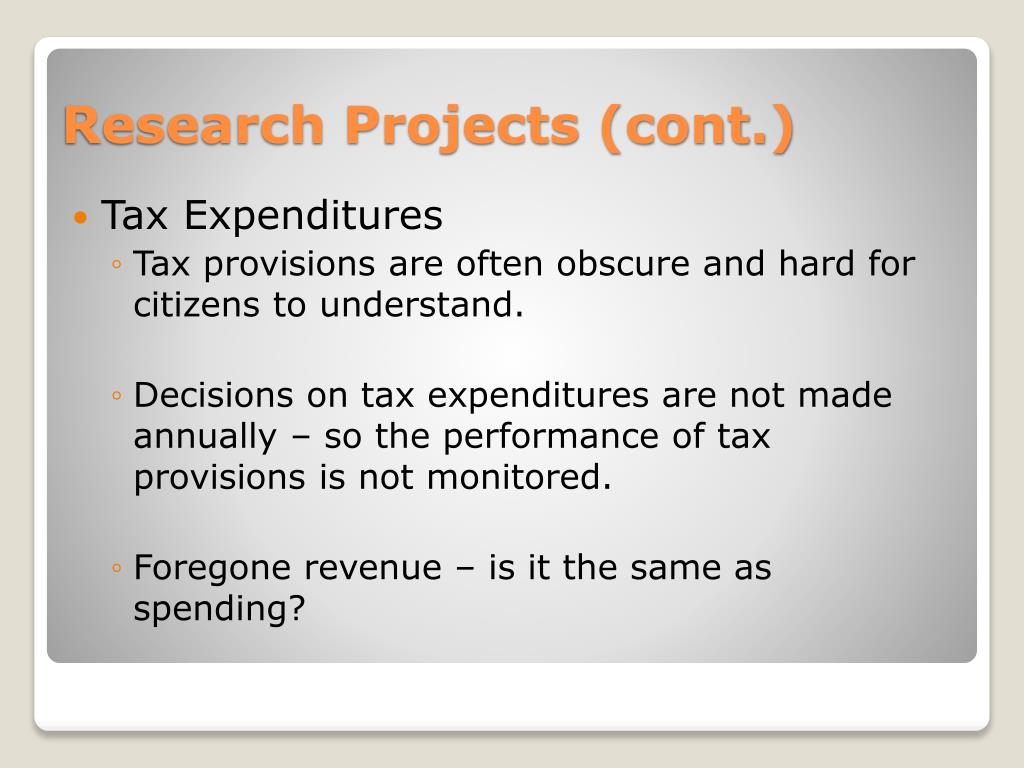 Research Projects (cont.)

• Tax Expenditures
◦ Tax provisions are often obscure and hard for citizens to understand.

◦ Decisions on tax expenditures are not made annually – so the performance of tax provisions is not monitored.

◦ Foregone revenue – is it the same as spending?